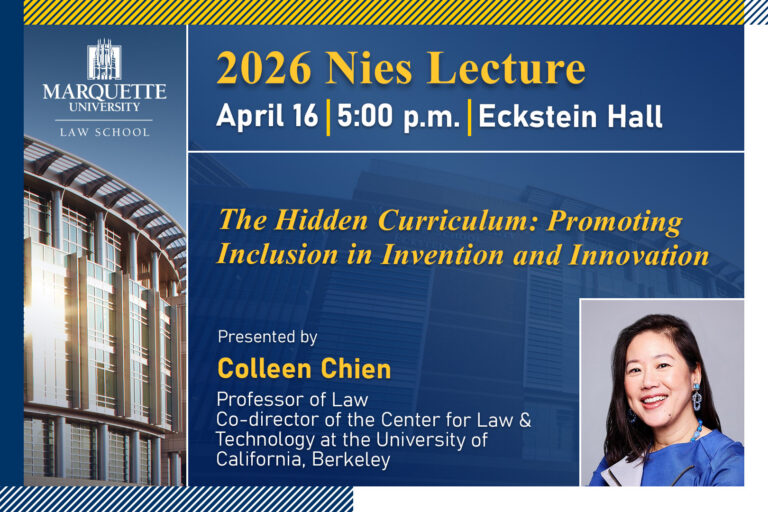 MARQUETTE UNIVERSITY
LAW SCHOOL

2026 Nies Lecture

April 16 | 5:00 p.m. | Eckstein Hall

The Hidden Curriculum: Promoting Inclusion in Invention and Innovation

Presented by

Colleen Chien

Professor of Law
Co-director of the Center for Law & Technology at the University of California, Berkeley